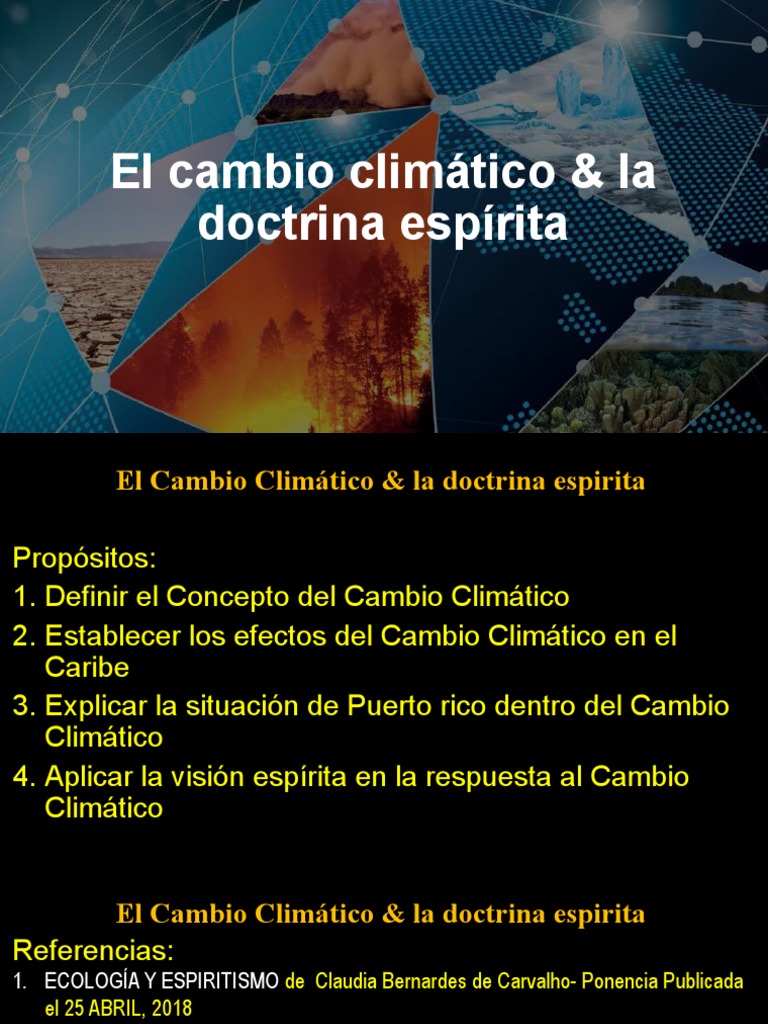 El cambio climático & la doctrina espírita

El Cambio Climático & la doctrina espirita

Propósitos:
1. Definir el Concepto del Cambio Climático
2. Establecer los efectos del Cambio Climático en el Caribe
3. Explicar la situación de Puerto rico dentro del Cambio Climático
4. Aplicar la visión espírita en la respuesta al Cambio Climático

El Cambio Climático & la doctrina espirita

Referencias:
1. ECOLOGÍA Y ESPIRITISMO de Claudia Bernardes de Carvalho- Ponencia Publicada el 25 ABRIL, 2018